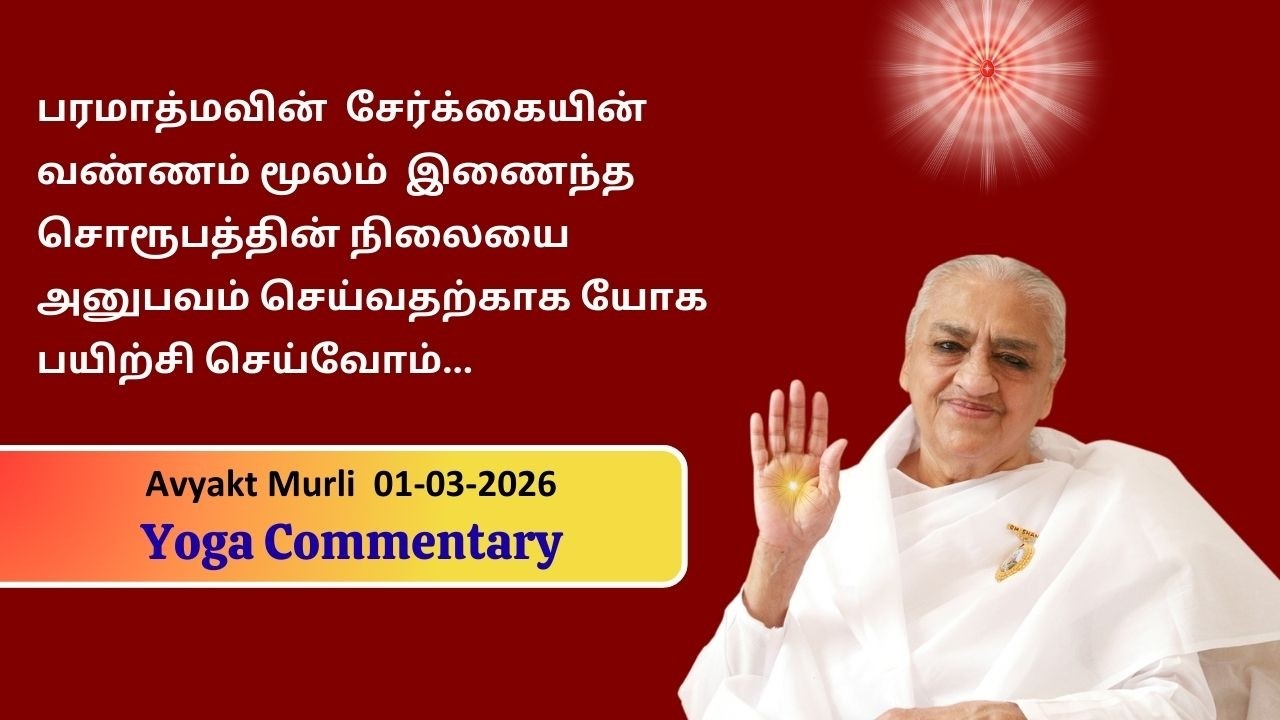 பரமாத்மவின் சேர்க்கையின் வண்ணம் மூலம் இணைந்த சொரூபத்தின் நிலையை அனுபவம் செய்வதற்காக யோக பயிற்சி செய்வோம்...

Avyakt Murli 01-03-2026
Yoga Commentary